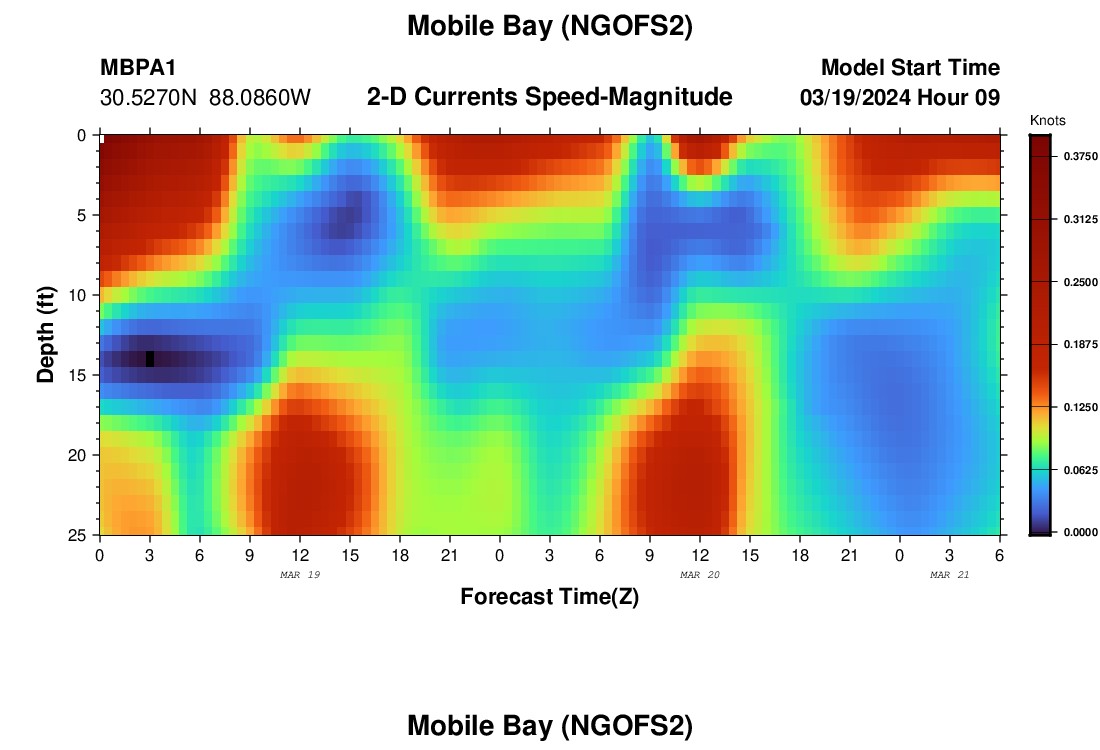 Mobile Bay (NGOFS2)

MBPA1
30.5270N 88.0860W

2-D Currents Speed-Magnitude

Model Start Time
03/19/2024 Hour 09

Knots
0.3750
0.3125
0.2500
0.1875
0.1250
0.0625
0.0000

Depth (ft)
0
5
10
15
20
25

0 3 6 9 12 15 18 21 0 3 6 9 12 15 18 21 0 3 6
MAR 19
MAR 20
MAR 21

Forecast Time(Z)

Mobile Bay (NGOFS2)